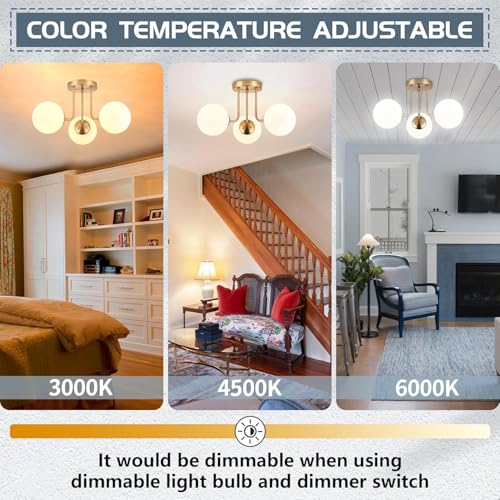 COLOR TEMPERATURE ADJUSTABLE

3000K

4500K

6000K

It would be dimmable when using dimmable light bulb and dimmer switch